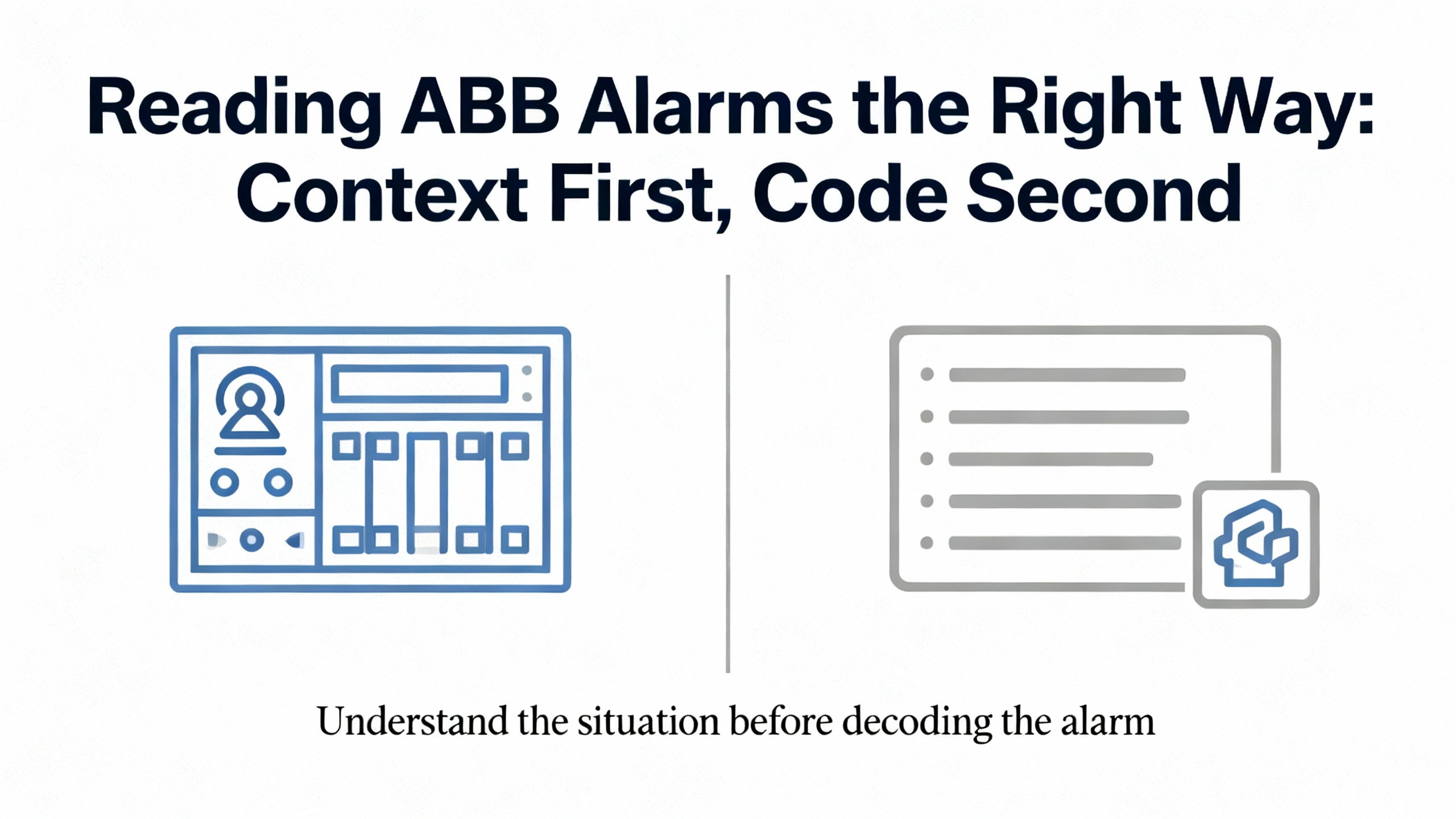 Reading ABB Alarms the Right Way: Context First, Code Second

Understand the situation before decoding the alarm